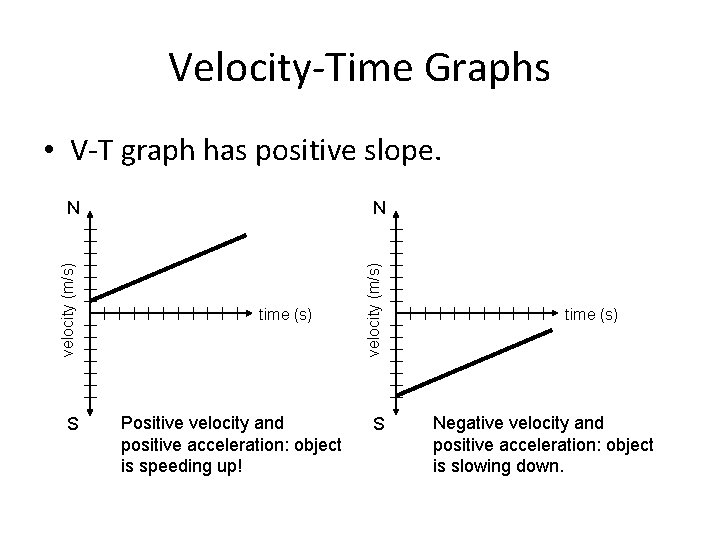 Velocity-Time Graphs

• V-T graph has positive slope.

N

velocity (m/s)

time (s)

S

Positive velocity and positive acceleration: object is speeding up!

N

velocity (m/s)

time (s)

S

Negative velocity and positive acceleration: object is slowing down.